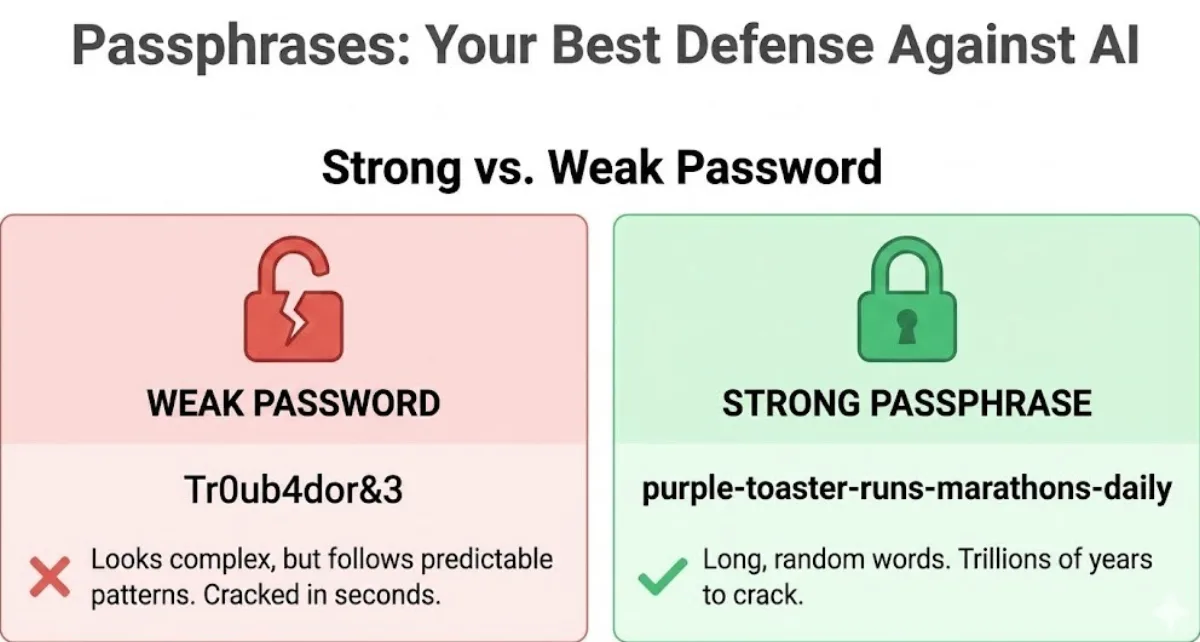 Passphrases: Your Best Defense Against AI

Strong vs. Weak Password

WEAK PASSWORD

Tr0ub4dor&3

Looks complex, but follows predictable patterns. Cracked in seconds.

STRONG PASSPHRASE

purple-toaster-runs-marathons-daily

Long, random words. Trillions of years to crack.